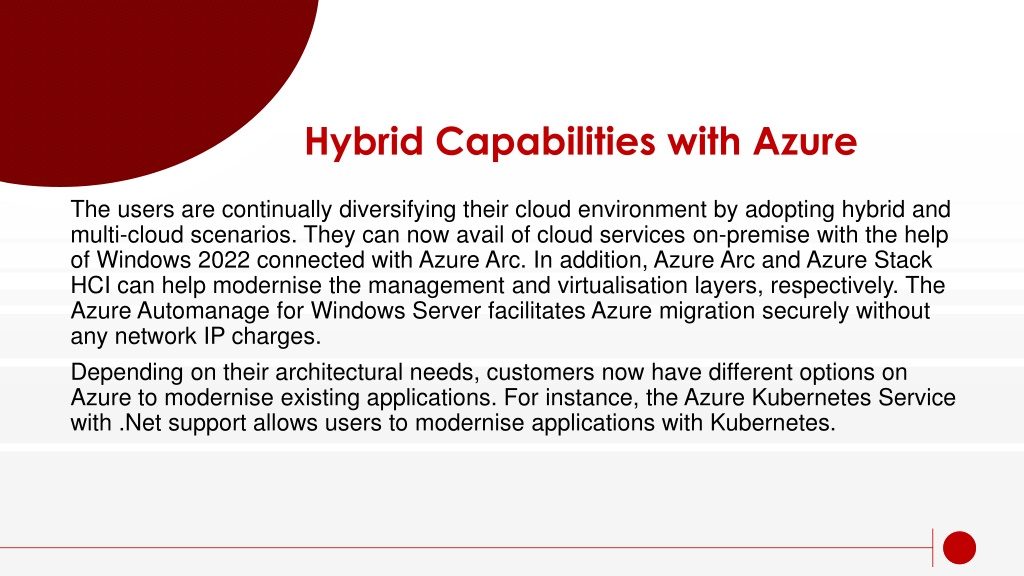 Hybrid Capabilities with Azure

The users are continually diversifying their cloud environment by adopting hybrid and multi-cloud scenarios. They can now avail of cloud services on-premise with the help of Windows 2022 connected with Azure Arc. In addition, Azure Arc and Azure Stack HCI can help modernise the management and virtualisation layers, respectively. The Azure Automanage for Windows Server facilitates Azure migration securely without any network IP charges.

Depending on their architectural needs, customers now have different options on Azure to modernise existing applications. For instance, the Azure Kubernetes Service with .Net support allows users to modernise applications with Kubernetes.